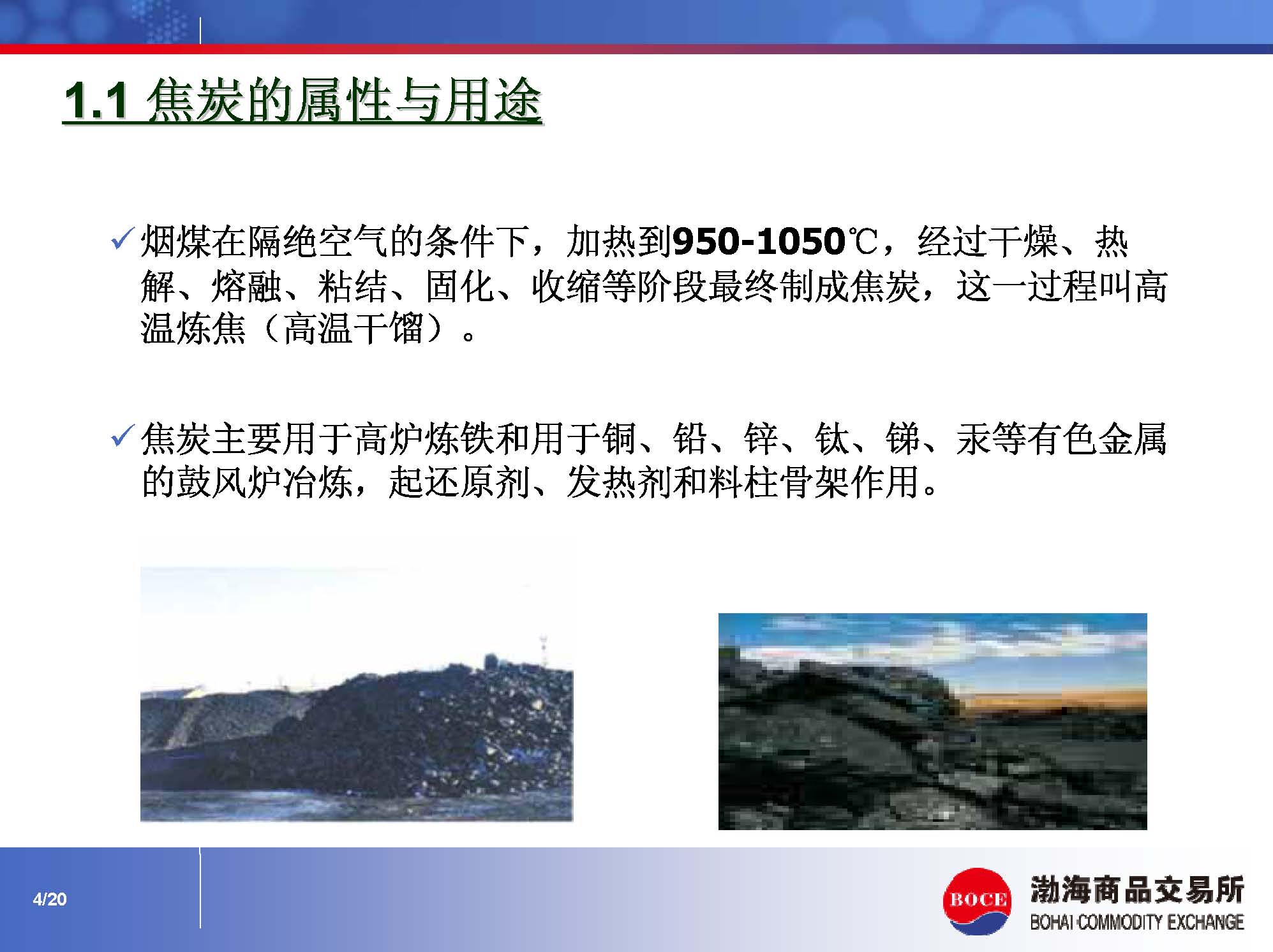 1.1 焦炭的属性与用途

✓ 烟煤在隔绝空气的条件下，加热到950-1050℃，经过干燥、热解、熔融、粘结、固化、收缩等阶段最终制成焦炭，这一过程叫高温炼焦（高温干馏）。

✓ 焦炭主要用于高炉炼铁和用于铜、铅、锌、钛、锑、汞等有色金属的鼓风炉冶炼，起还原剂、发热剂和料柱骨架作用。

4/20

BOCE 渤海商品交易所 BOHAI COMMODITY EXCHANGE